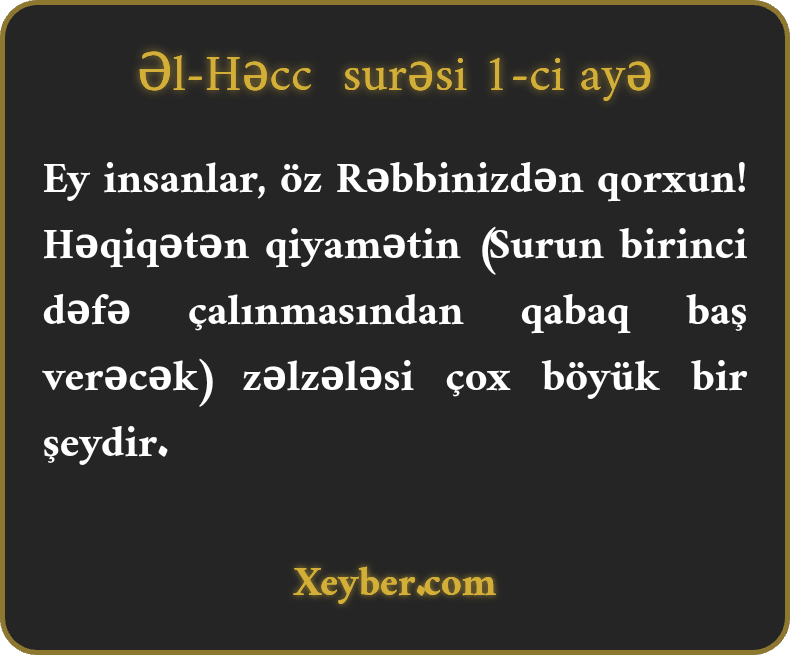 Əl-Həcc surəsi 1-ci ayə

Ey insanlar, öz Rəbbinizdən qorxun! Həqiqətən qiyamətin (Surun birinci dəfə çalınmasından qabaq baş verəcək) zəlzələsi çox böyük bir şeydir.

Xeyber.com